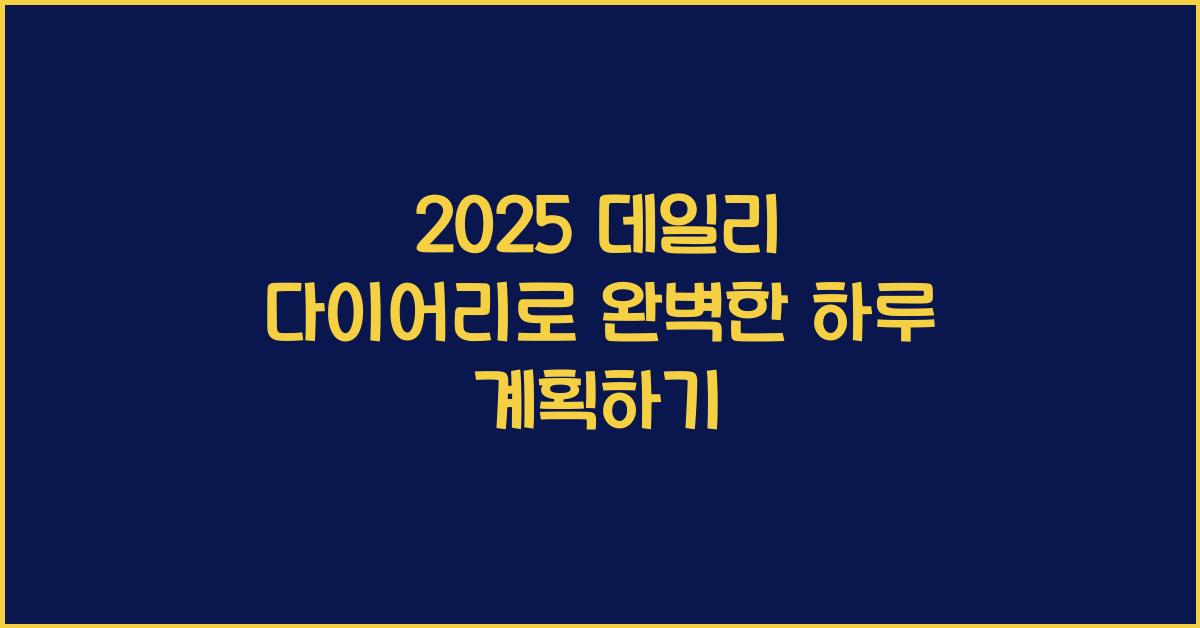 2025 데일리 다이어리로 완벽한 하루 계획하기